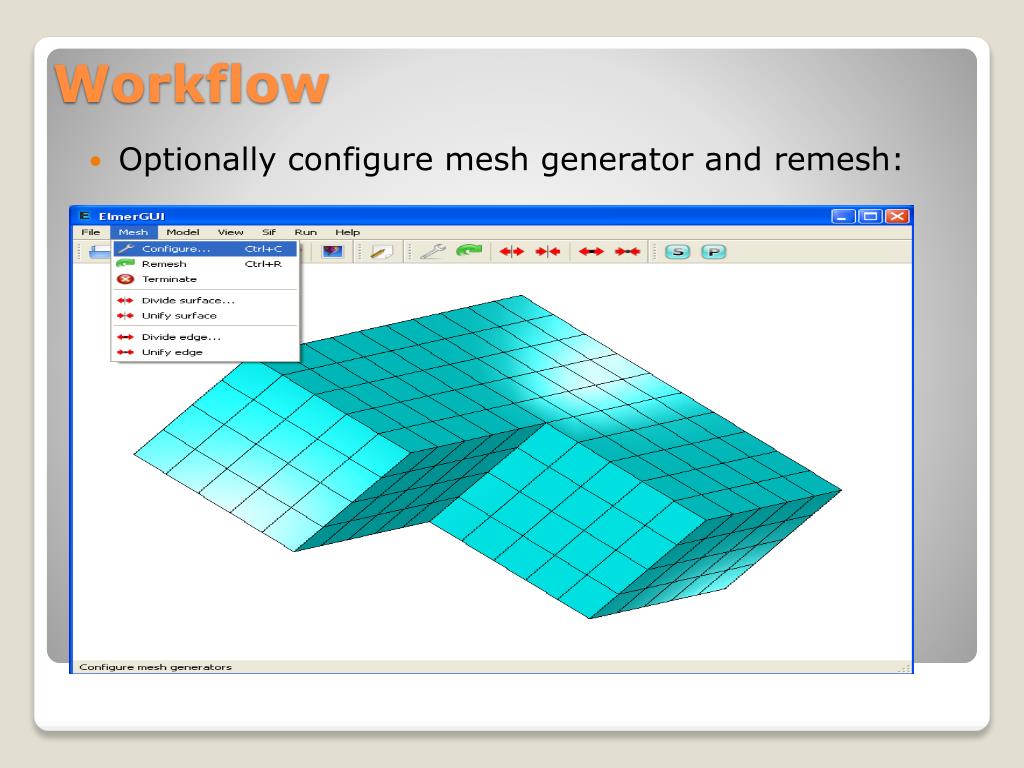 Workflow

• Optionally configure mesh generator and remesh:

ElmerGUI

File Mesh Model View Sif Run Help

Configure... Ctrl+C
Remesh Ctrl+R
Terminate
Divide surface...
Unify surface
Divide edge...
Unify edge

S P

Configure mesh generators